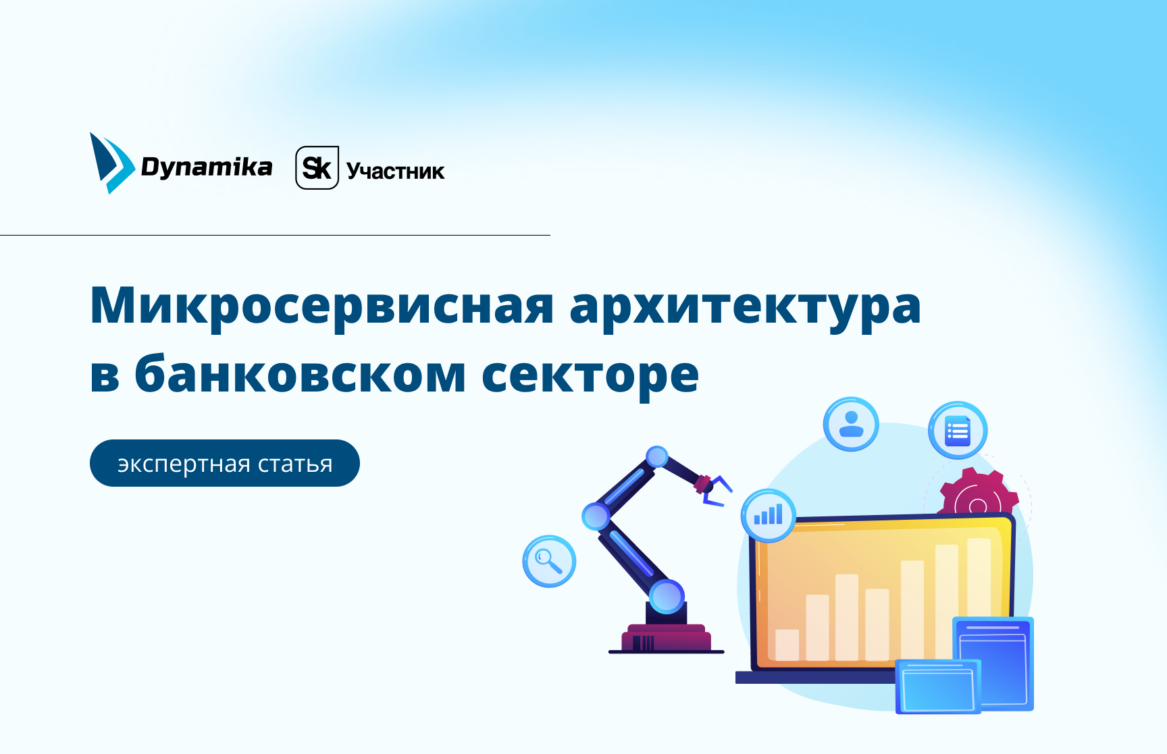 Dynamika

Sk Участник

Микросервисная архитектура в банковском секторе

экспертная статья